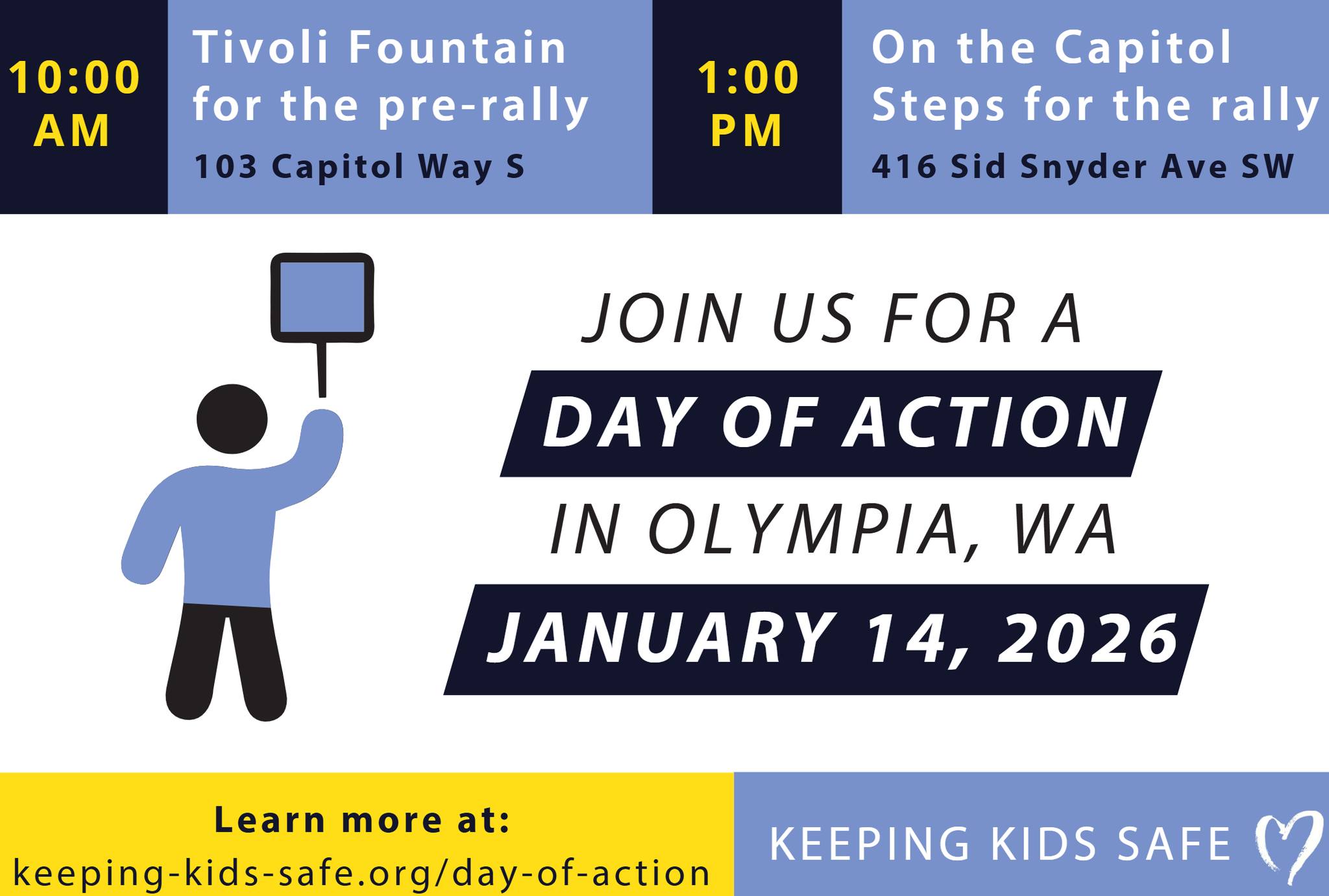 10:00 AM

Tivoli Fountain for the pre-rally

103 Capitol Way S

1:00 PM

On the Capitol Steps for the rally

416 Sid Snyder Ave SW

JOIN US FOR A

DAY OF ACTION

IN OLYMPIA, WA

JANUARY 14, 2026

Learn more at:
keeping-kids-safe.org/day-of-action

KEEPING KIDS SAFE